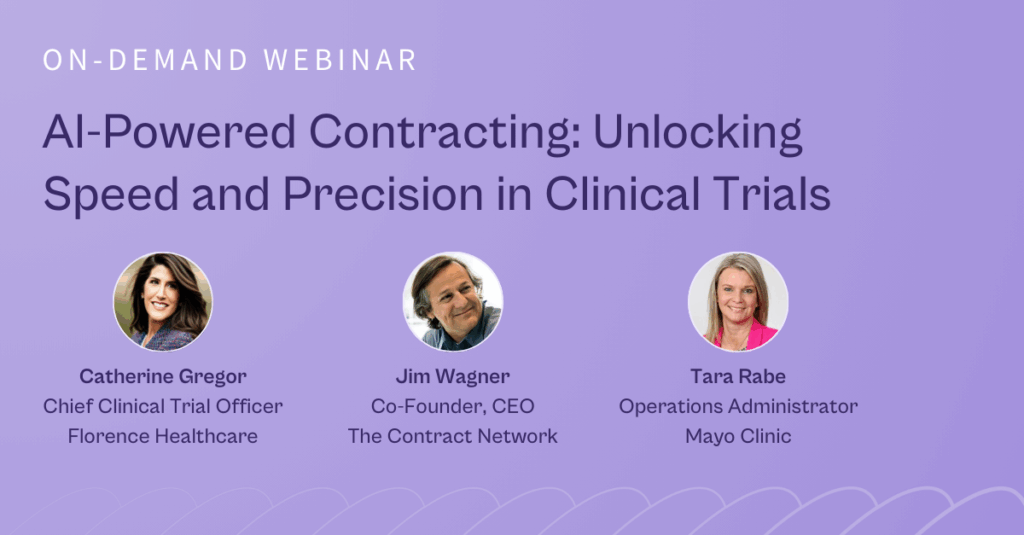 ON-DEMAND WEBINAR

AI-Powered Contracting: Unlocking Speed and Precision in Clinical Trials

Catherine Gregor
Chief Clinical Trial Officer
Florence Healthcare

Jim Wagner
Co-Founder, CEO
The Contract Network

Tara Rabe
Operations Administrator
Mayo Clinic